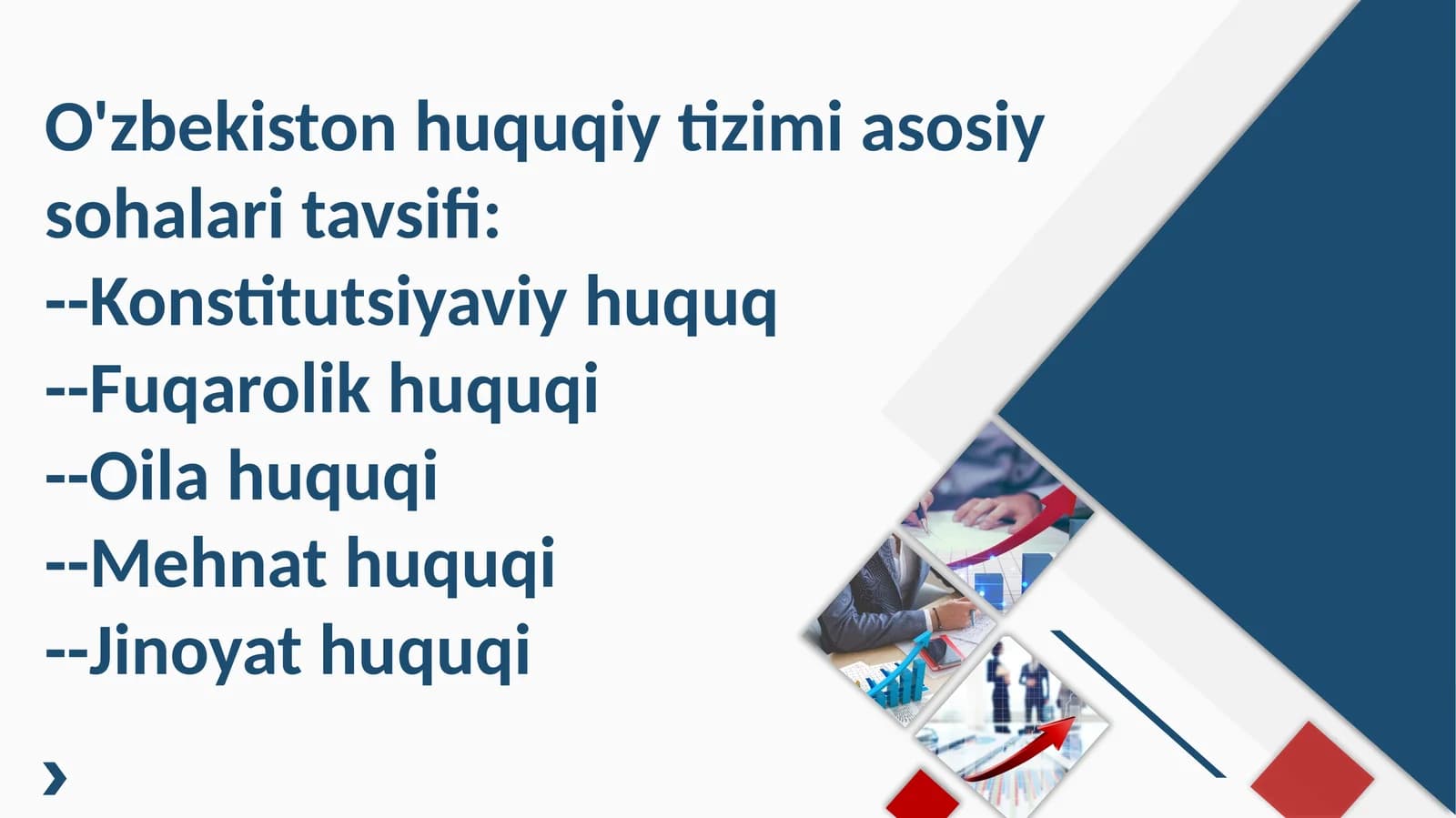 O'zbekiston huquqiy tizimi asosiy sohalari tavsifi:
--Konstitutsiyaviy huquq
--Fuqarolik huquqi
--Oila huquqi
--Mehnat huquqi
--Jinoyat huquqi

›